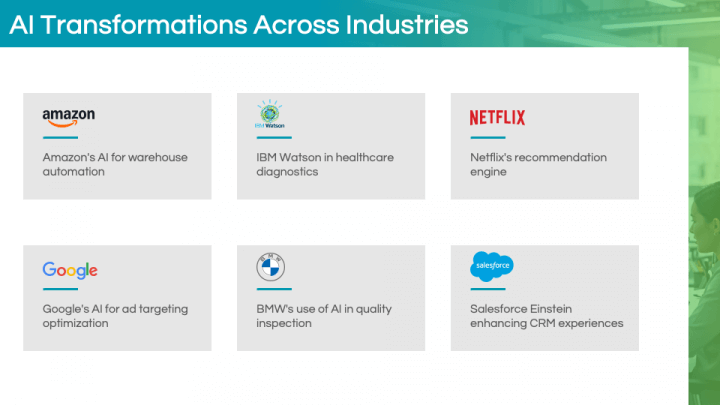 AI Transformations Across Industries

amazon

Amazon's AI for warehouse automation

IBM Watson

IBM Watson in healthcare diagnostics

NETFLIX

Netflix's recommendation engine

Google

Google's AI for ad targeting optimization

BMW

BMW's use of AI in quality inspection

salesforce

Salesforce Einstein enhancing CRM experiences